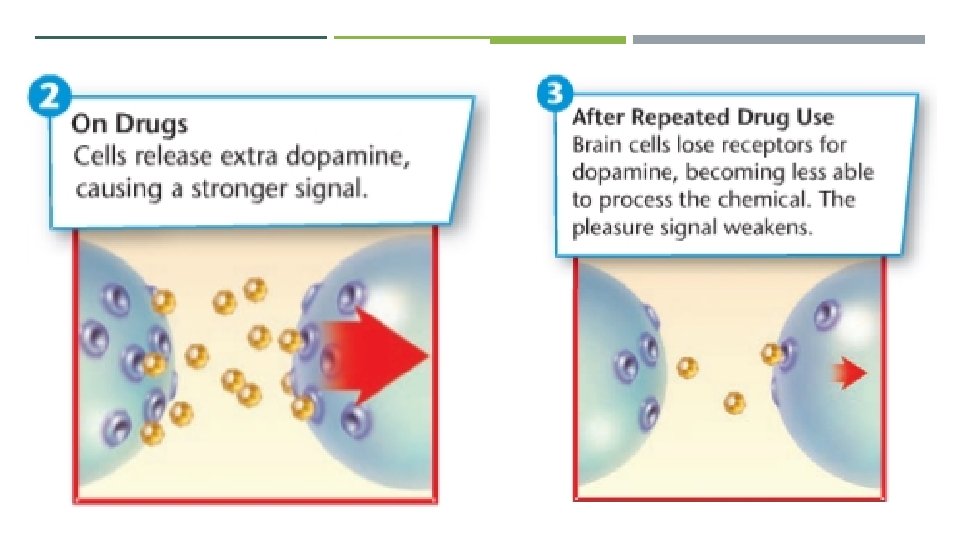 2
On Drugs
Cells release extra dopamine, causing a stronger signal.

3
After Repeated Drug Use
Brain cells lose receptors for dopamine, becoming less able to process the chemical. The pleasure signal weakens.